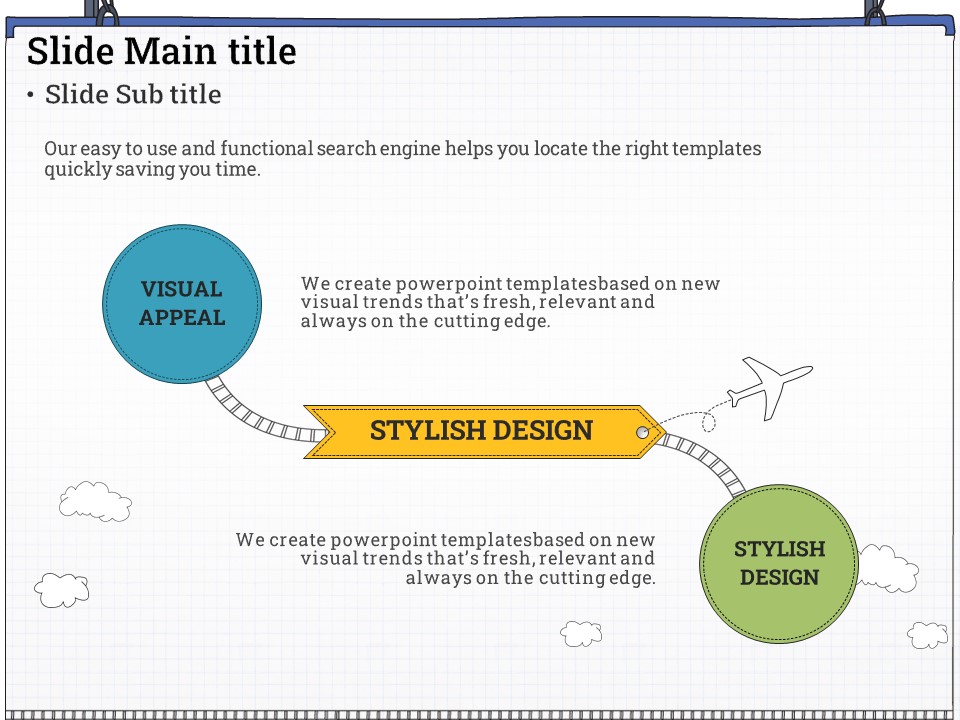 Slide Main title

• Slide Sub title

Our easy to use and functional search engine helps you locate the right templates quickly saving you time.

VISUAL APPEAL

We create powerpoint templatesbased on new visual trends that's fresh, relevant and always on the cutting edge.

STYLISH DESIGN

We create powerpoint templatesbased on new visual trends that's fresh, relevant and always on the cutting edge.

STYLISH DESIGN